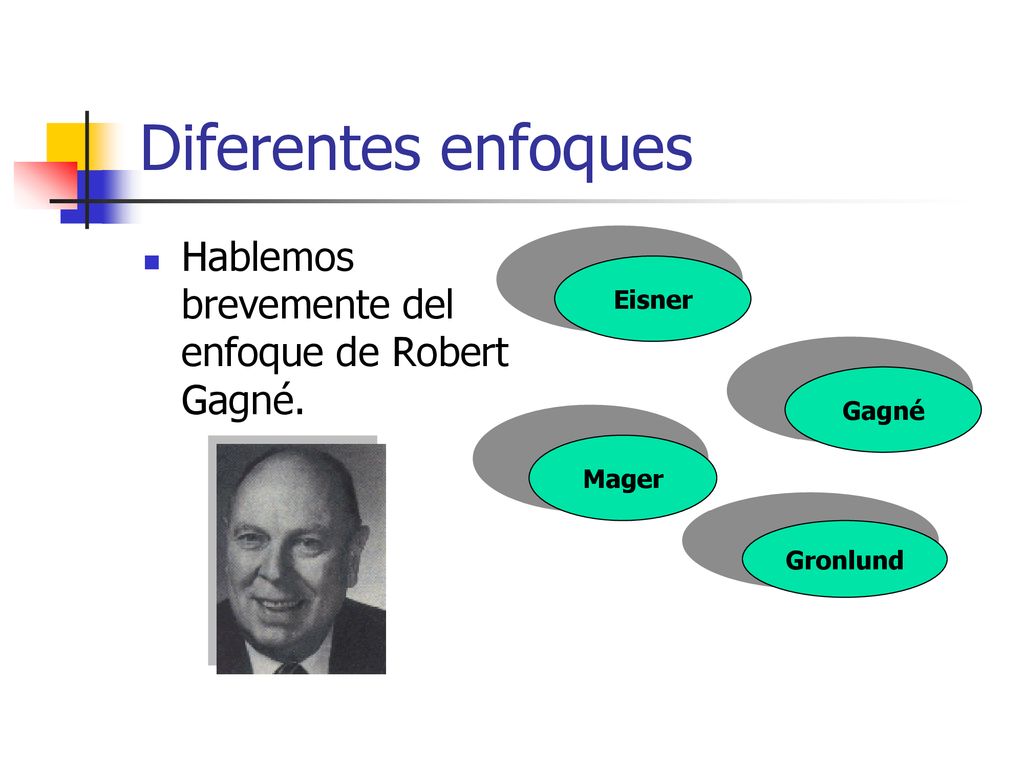 Diferentes enfoques

Hablemos brevemente del enfoque de Robert Gagné.

Eisner

Gagné

Mager

Gronlund